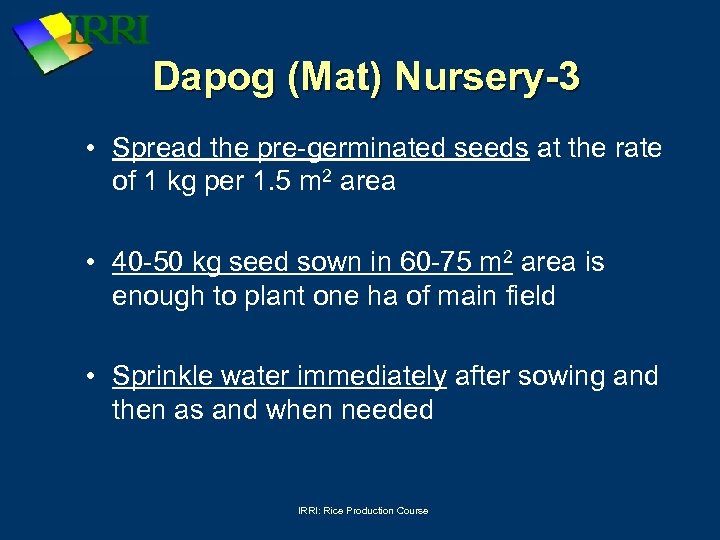 IRRI

Dapog (Mat) Nursery-3

• Spread the pre-germinated seeds at the rate of 1 kg per 1.5 $m^2$ area

• 40-50 kg seed sown in 60-75 $m^2$ area is enough to plant one ha of main field

• Sprinkle water immediately after sowing and then as and when needed

IRRI: Rice Production Course